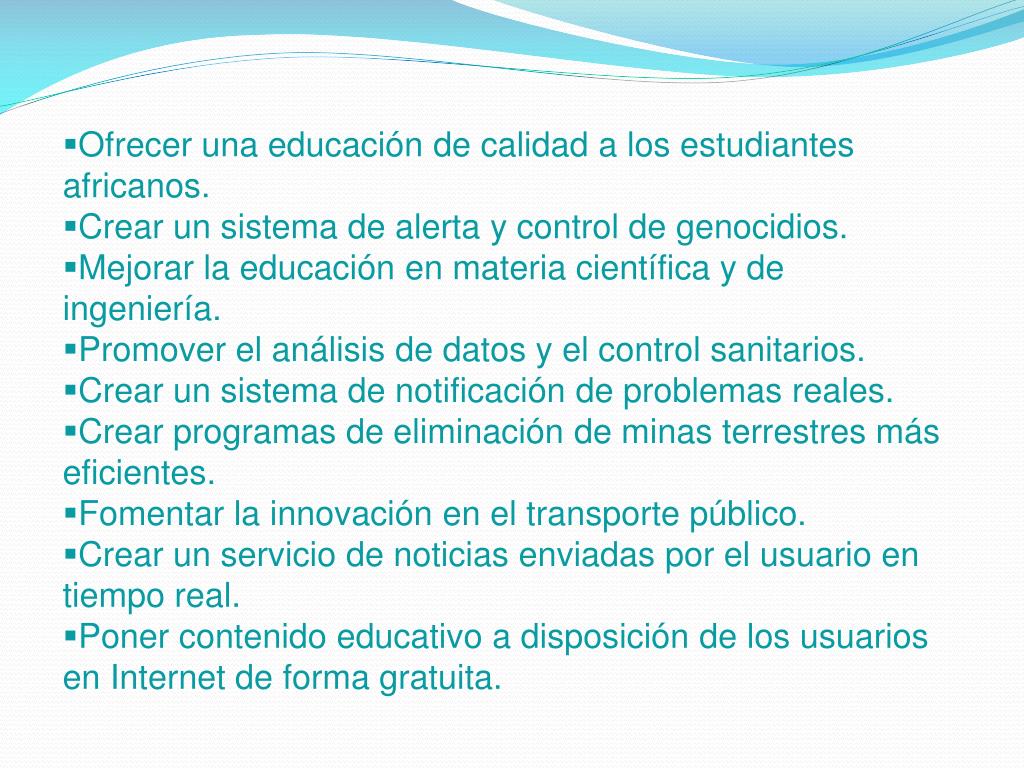 ▪Ofrecer una educación de calidad a los estudiantes africanos.
▪Crear un sistema de alerta y control de genocidios.
▪Mejorar la educación en materia científica y de ingeniería.
▪Promover el análisis de datos y el control sanitarios.
▪Crear un sistema de notificación de problemas reales.
▪Crear programas de eliminación de minas terrestres más eficientes.
▪Fomentar la innovación en el transporte público.
▪Crear un servicio de noticias enviadas por el usuario en tiempo real.
▪Poner contenido educativo a disposición de los usuarios en Internet de forma gratuita.